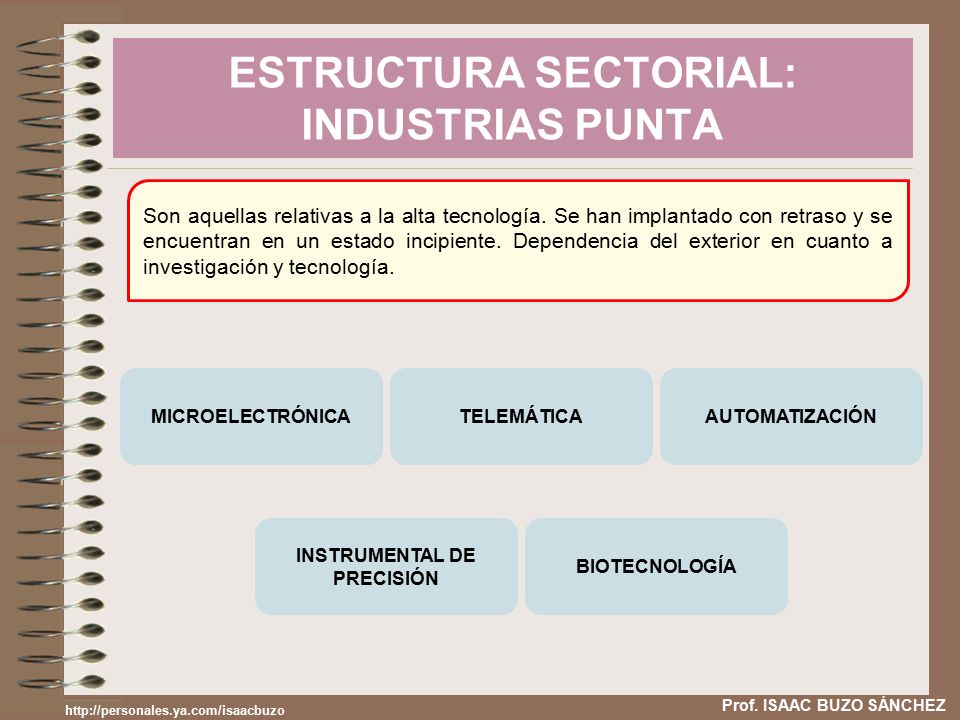 ESTRUCTURA SECTORIAL: INDUSTRIAS PUNTA

Son aquellas relativas a la alta tecnología. Se han implantado con retraso y se encuentran en un estado incipiente. Dependencia del exterior en cuanto a investigación y tecnología.

MICROELECTRÓNICA

TELEMÁTICA

AUTOMATIZACIÓN

INSTRUMENTAL DE PRECISIÓN

BIOTECNOLOGÍA

http://personales.ya.com/isaacbuzo

Prof. ISAAC BUZO SÁNCHEZ